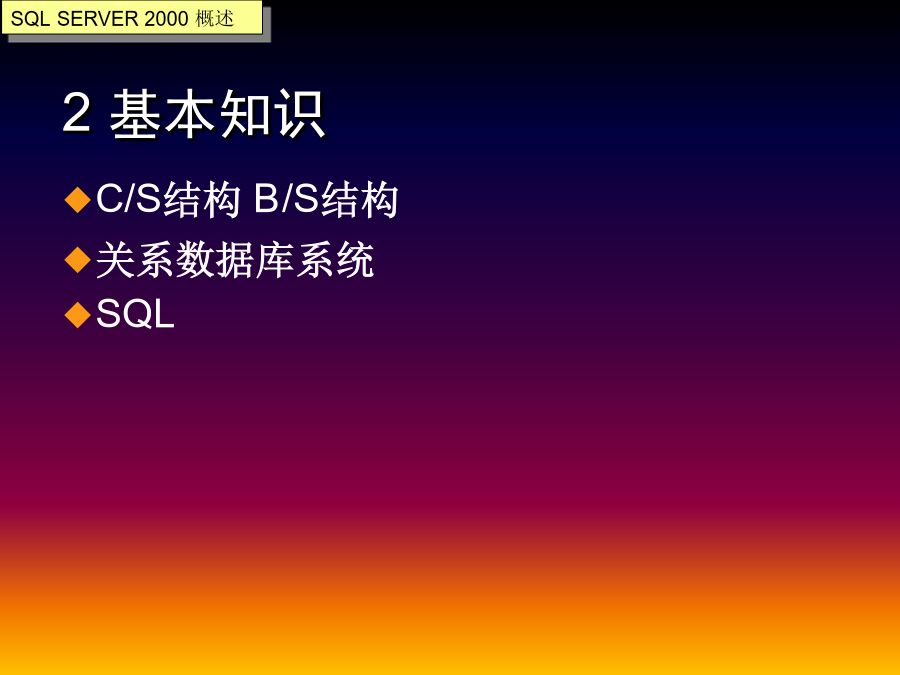 SQL SERVER 2000 概述

2 基本知识

◆C/S结构 B/S结构

◆关系数据库系统

◆SQL